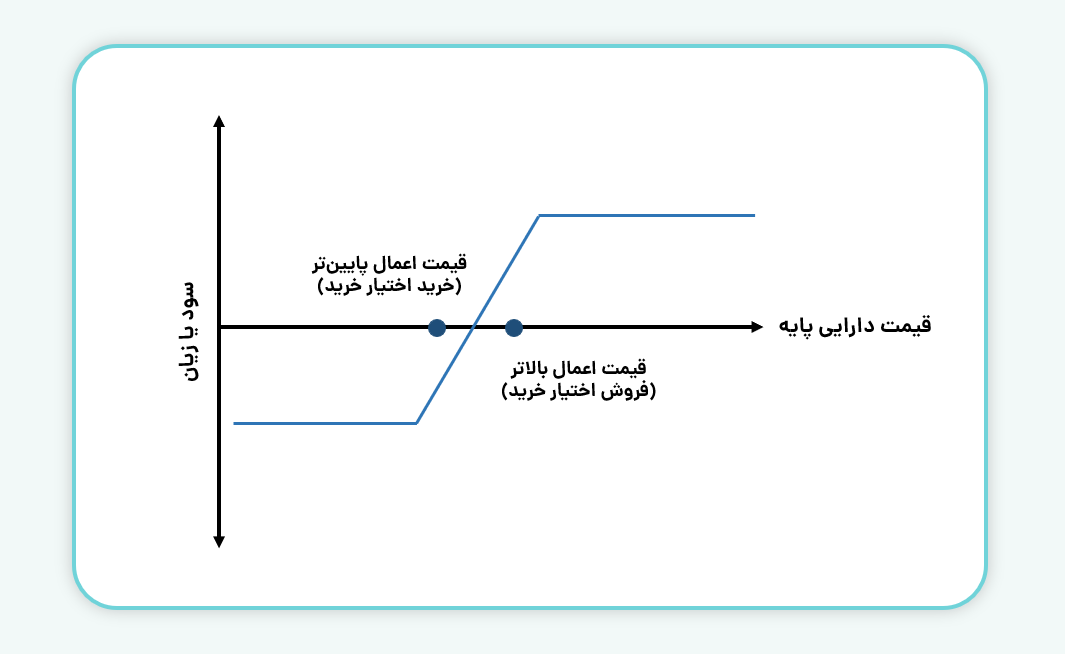 سود یا زیان

قیمت اعمال پایین‌تر
(خرید اختیار خرید)

قیمت دارایی پایه

قیمت اعمال بالاتر
(فروش اختیار خرید)